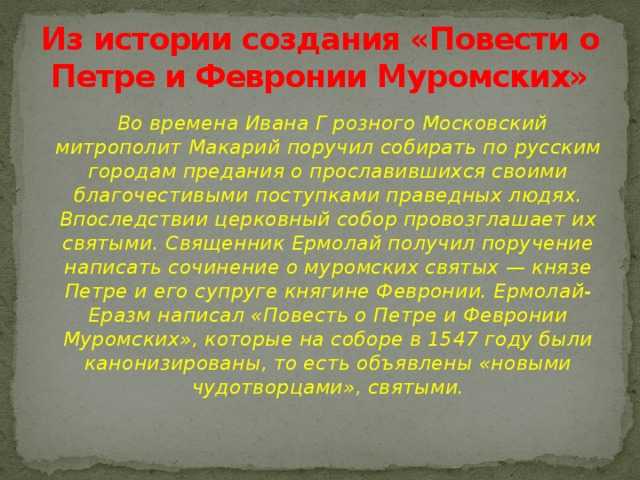 Из истории создания «Повести о Петре и Февронии Муромских»

Во времена Ивана Г розного Московский митрополит Макарий поручил собирать по русским городам предания о прославившихся своими благочестивыми поступками праведных людях. Впоследствии церковный собор провозглашает их святыми. Священник Ермолай получил поручение написать сочинение о муромских святых — князе Петре и его супруге княгине Февронии. Ермолай-Еразм написал «Повесть о Петре и Февронии Муромских», которые на соборе в 1547 году были канонизированы, то есть объявлены «новыми чудотворцами», святыми.